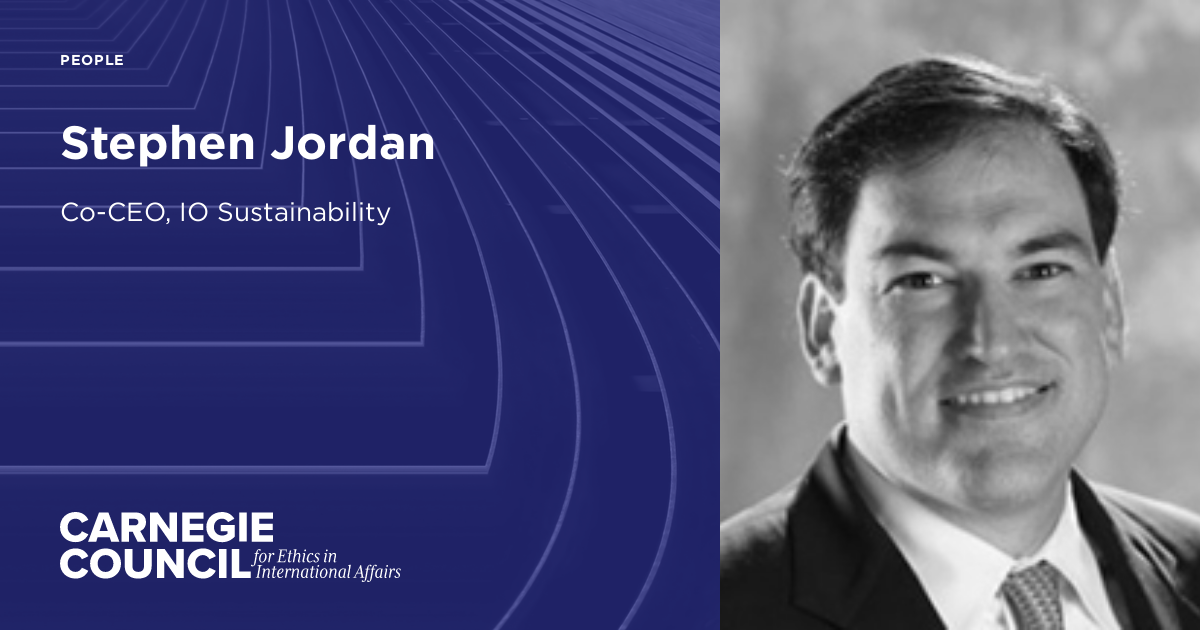 PEOPLE

Stephen Jordan

Co-CEO, IO Sustainability

CARNEGIE COUNCIL for Ethics in International Affairs